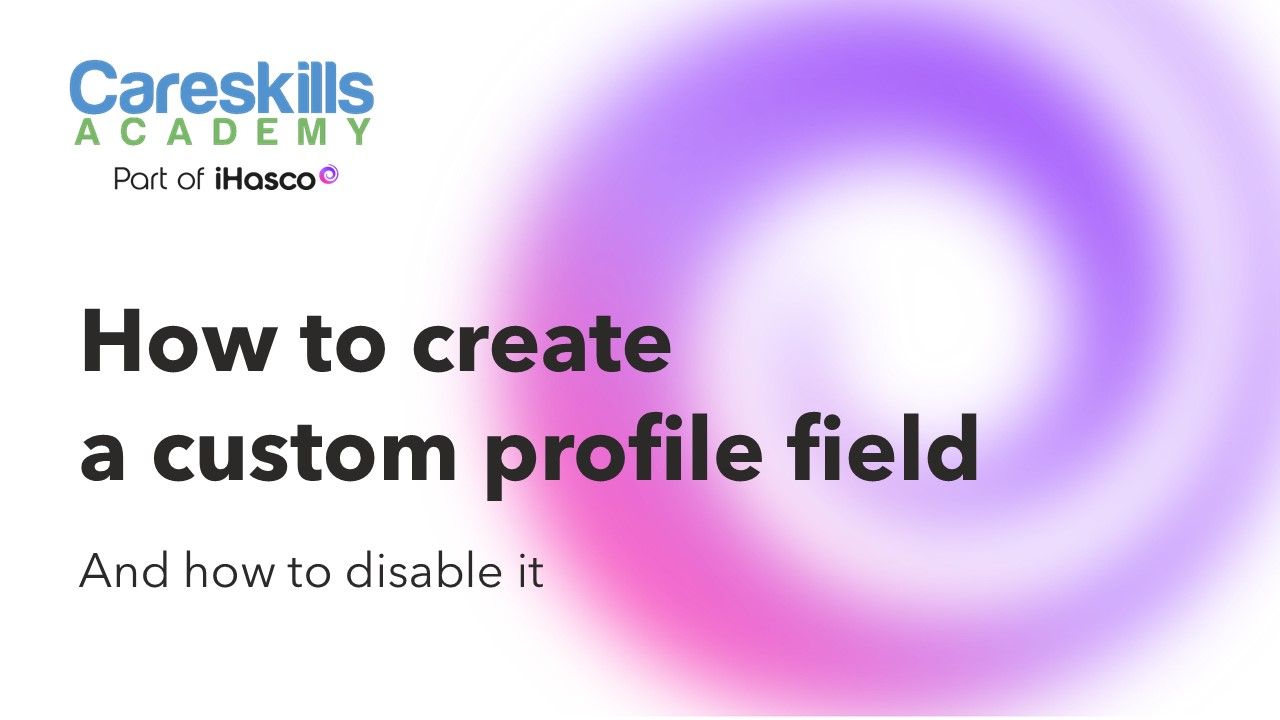 Careskills
ACADEMY
Part of iHasco

How to create a custom profile field

And how to disable it